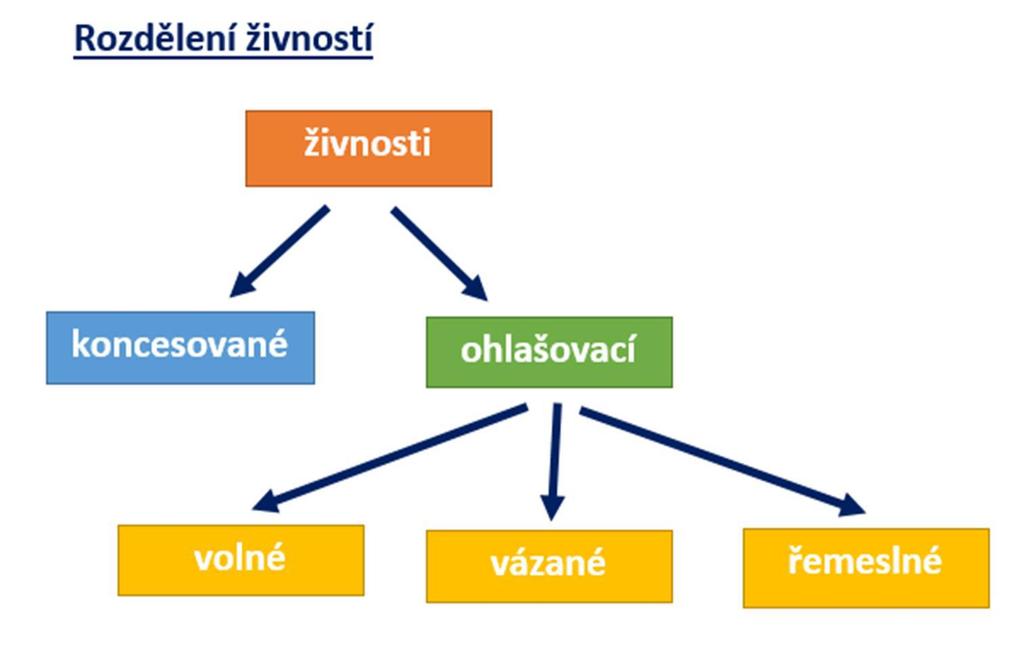 Rozdělení živností

živnosti

koncesované

ohlašovací

volné

vázané

řemeslné